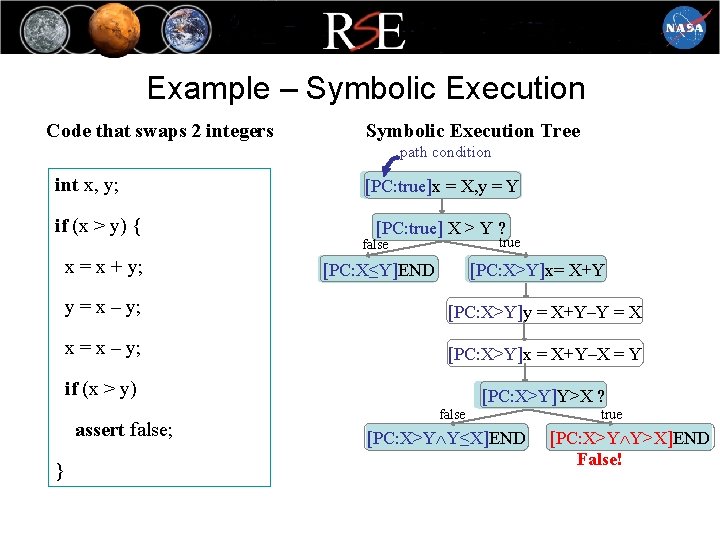 RSE

NASA

Example – Symbolic Execution

Code that swaps 2 integers

int x, y;

if (x > y) {

x = x + y;

y = x – y;

x = x – y;

if (x > y)

assert false;

}

Symbolic Execution Tree

path condition

[PC:true]x = X,y = Y

[PC:true] X > Y ?

false

true

[PC:X≤Y]END

[PC:X>Y]x= X+Y

[PC:X>Y]y = X+Y–Y = X

[PC:X>Y]x = X+Y–X = Y

[PC:X>Y]Y>X ?

false

true

[PC:X>Y∧Y≤X]END

[PC:X>Y∧Y>X]END

False!